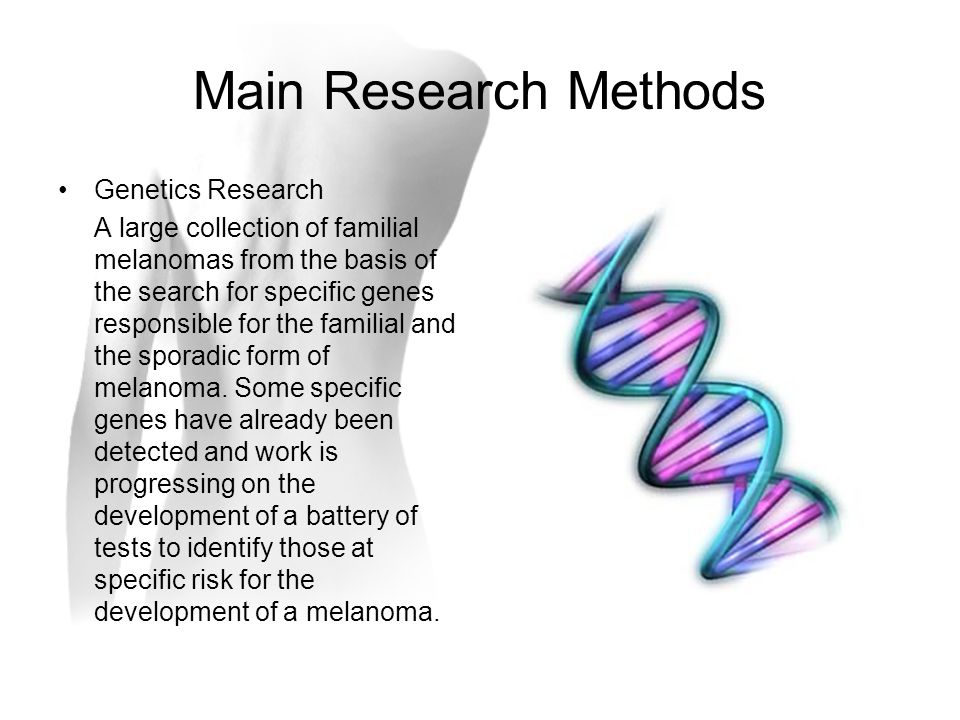 Main Research Methods

• Genetics Research

A large collection of familial melanomas from the basis of the search for specific genes responsible for the familial and the sporadic form of melanoma. Some specific genes have already been detected and work is progressing on the development of a battery of tests to identify those at specific risk for the development of a melanoma.